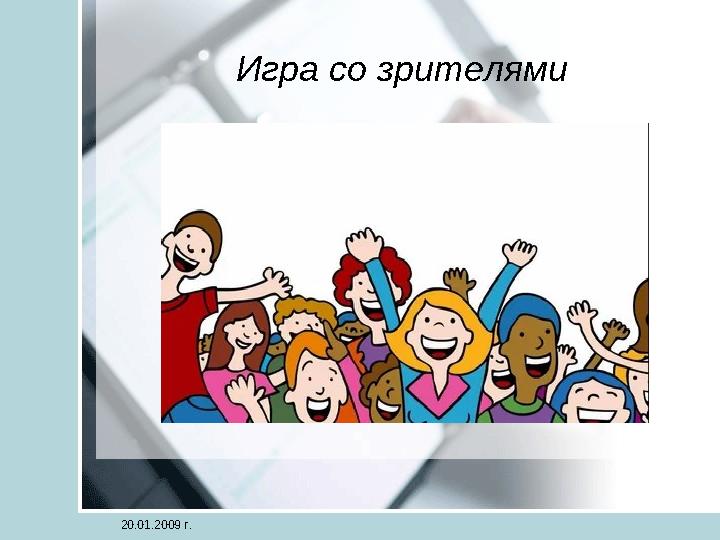 Игра со зрителями

20.01.2009 г.